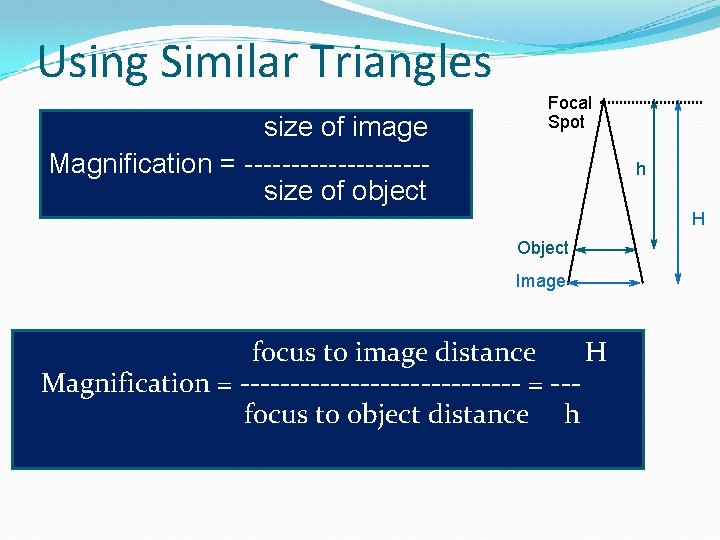 Using Similar Triangles

size of image
Magnification = --------------------
size of object

Focal Spot

h

H

Object

Image

focus to image distance H
Magnification = ---------------------------- = ---
focus to object distance h